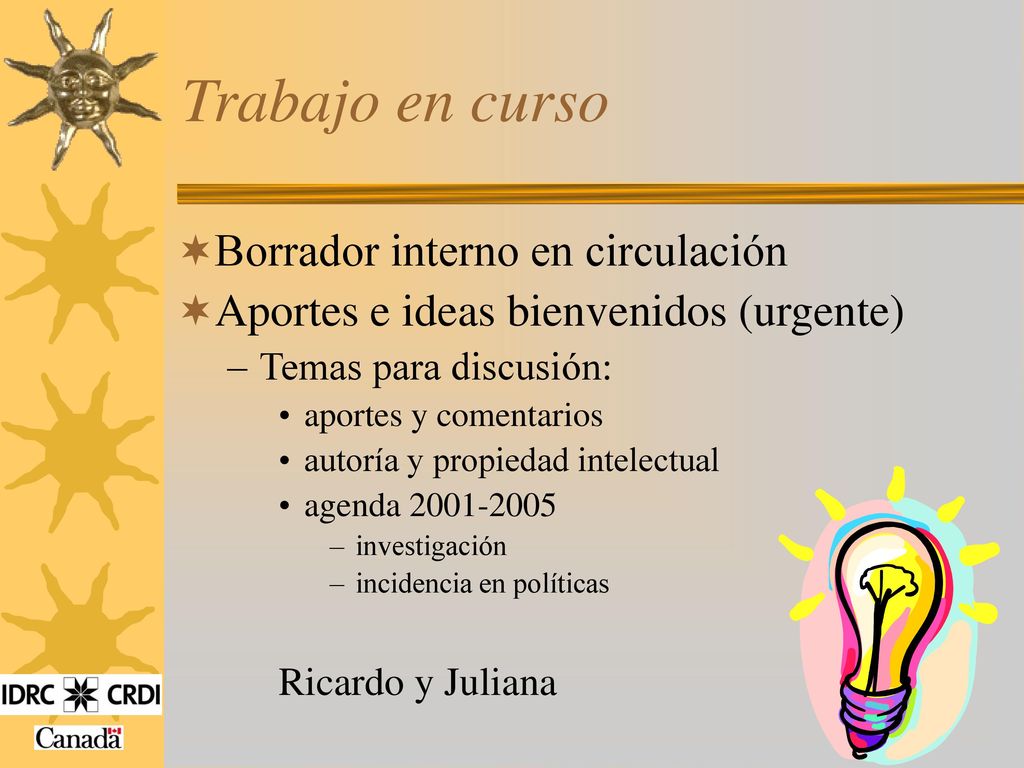 Trabajo en curso

Borrador interno en circulación

Aportes e ideas bienvenidos (urgente)

– Temas para discusión:

• aportes y comentarios

• autoría y propiedad intelectual

• agenda 2001-2005

– investigación

– incidencia en políticas

Ricardo y Juliana

IDRC CRDI

Canadä